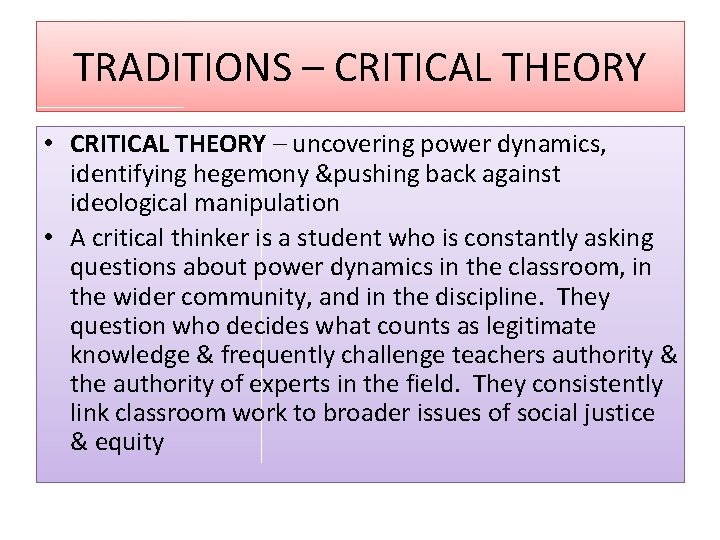 TRADITIONS – CRITICAL THEORY

• CRITICAL THEORY – uncovering power dynamics, identifying hegemony &pushing back against ideological manipulation

• A critical thinker is a student who is constantly asking questions about power dynamics in the classroom, in the wider community, and in the discipline. They question who decides what counts as legitimate knowledge & frequently challenge teachers authority & the authority of experts in the field. They consistently link classroom work to broader issues of social justice & equity